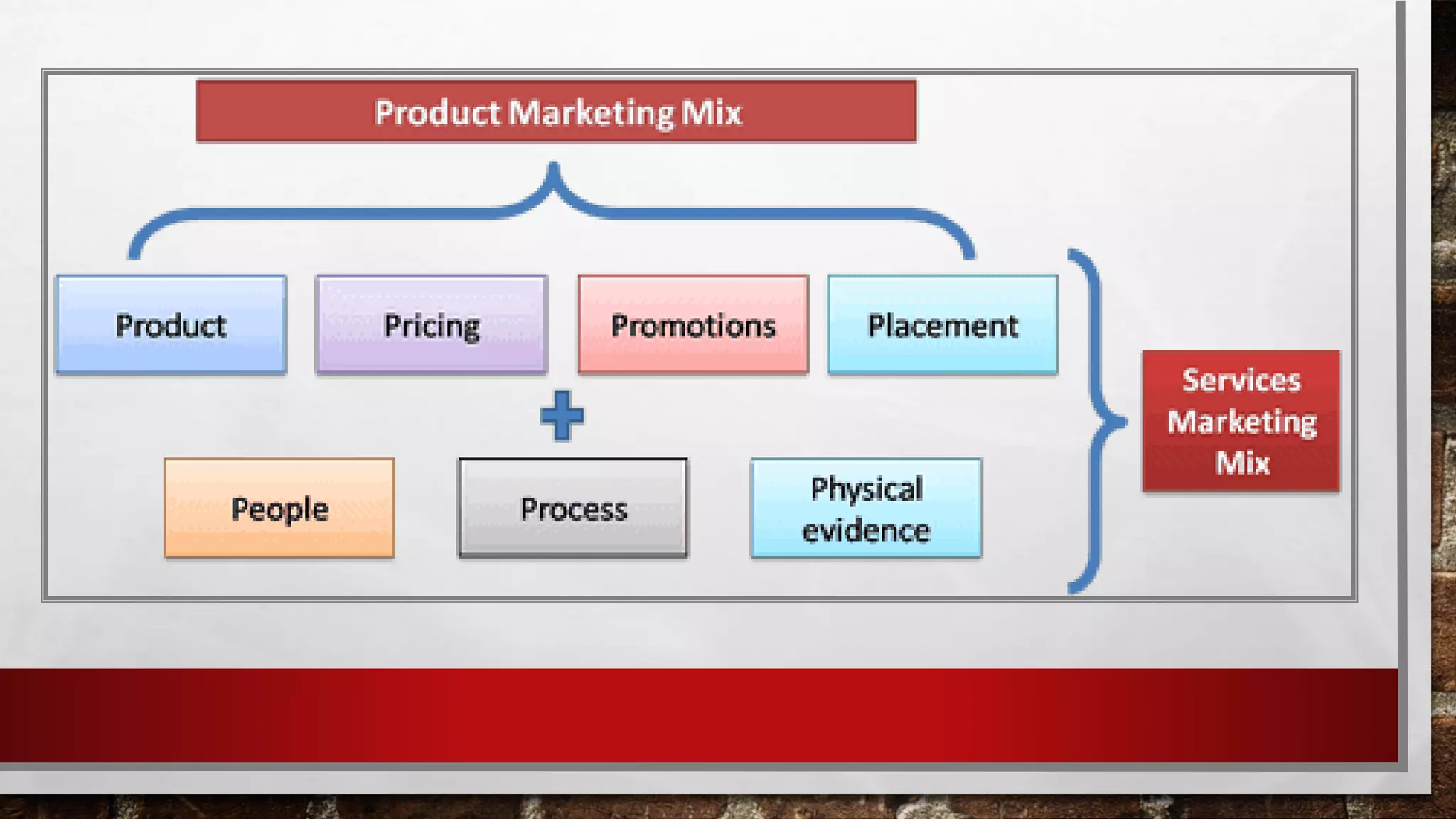 Product Marketing Mix

Product

Pricing

Promotions

Placement

+

People

Process

Physical evidence

Services Marketing Mix